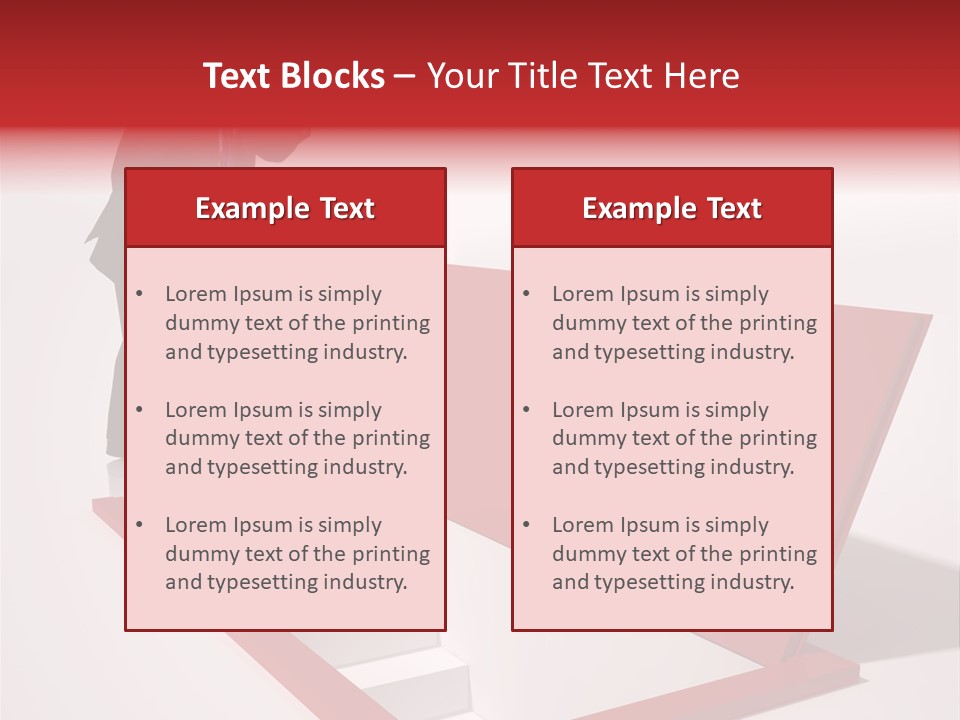 Text Blocks – Your Title Text Here

Example Text

• Lorem Ipsum is simply dummy text of the printing and typesetting industry.

• Lorem Ipsum is simply dummy text of the printing and typesetting industry.

• Lorem Ipsum is simply dummy text of the printing and typesetting industry.

Example Text

• Lorem Ipsum is simply dummy text of the printing and typesetting industry.

• Lorem Ipsum is simply dummy text of the printing and typesetting industry.

• Lorem Ipsum is simply dummy text of the printing and typesetting industry.